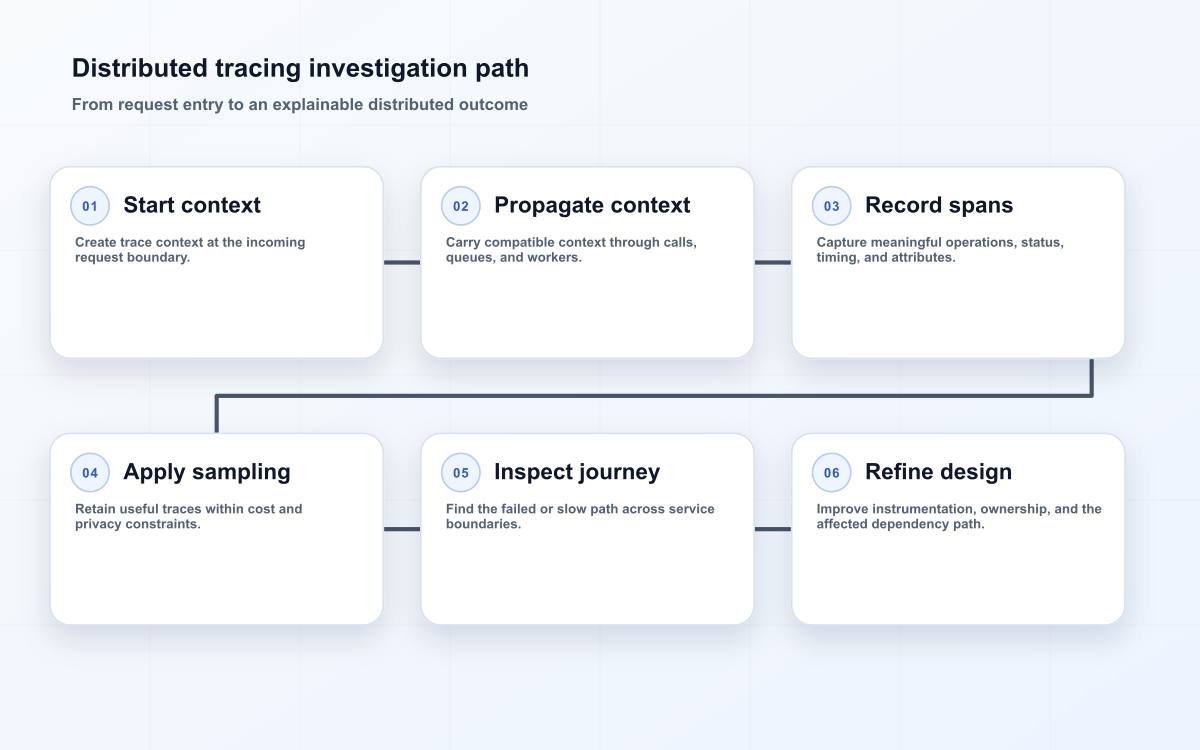 Distributed tracing investigation path

From request entry to an explainable distributed outcome

01 Start context

Create trace context at the incoming request boundary.

02 Propagate context

Carry compatible context through calls, queues, and workers.

03 Record spans

Capture meaningful operations, status, timing, and attributes.

04 Apply sampling

Retain useful traces within cost and privacy constraints.

05 Inspect journey

Find the failed or slow path across service boundaries.

06 Refine design

Improve instrumentation, ownership, and the affected dependency path.